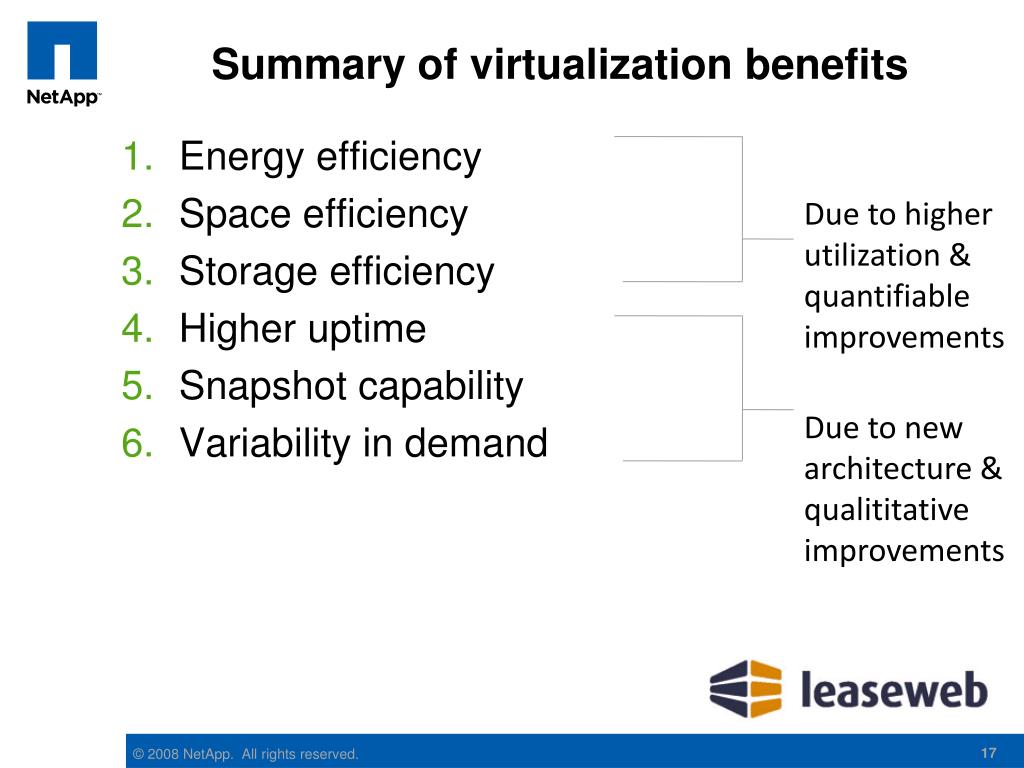 NetApp™

Summary of virtualization benefits

1. Energy efficiency
2. Space efficiency
3. Storage efficiency
4. Higher uptime
5. Snapshot capability
6. Variability in demand

Due to higher utilization & quantifiable improvements

Due to new architecture & qualititative improvements

leaseweb

© 2008 NetApp. All rights reserved.

17